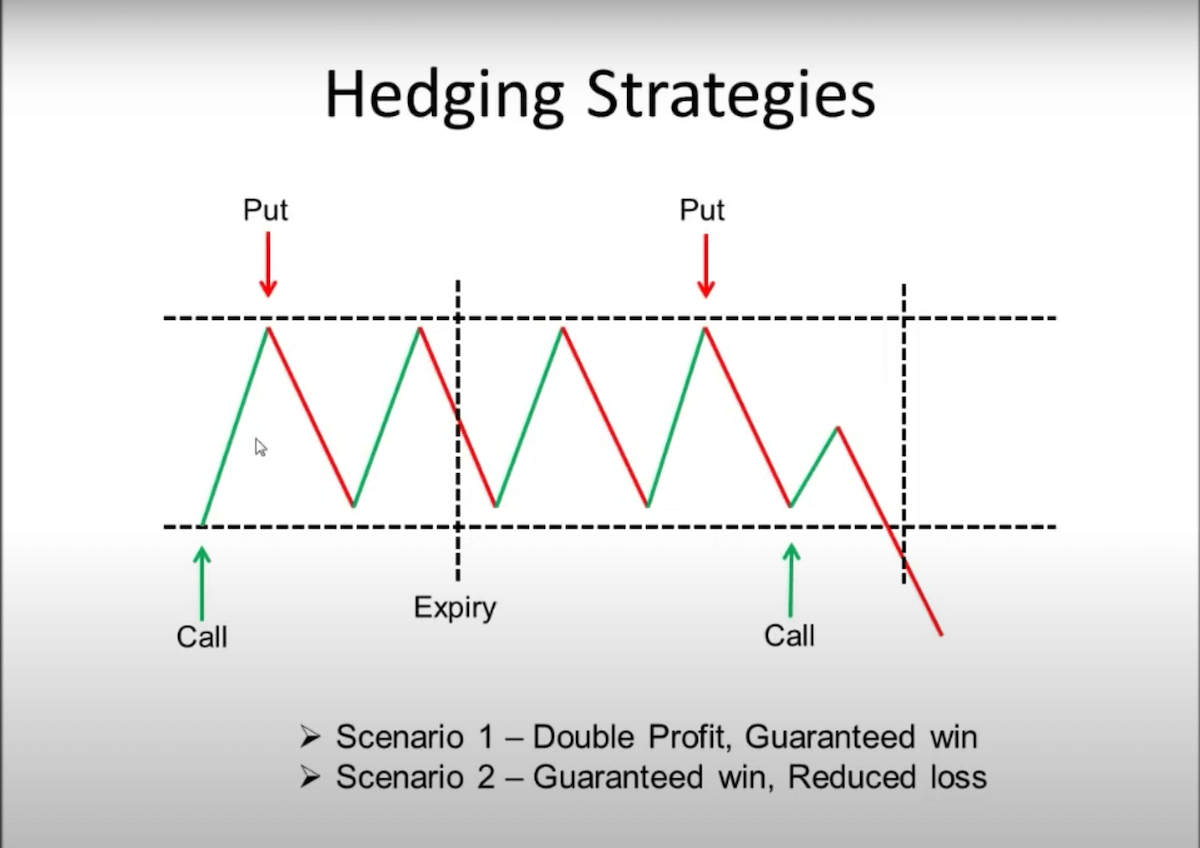 Hedging Strategies

Put

Put

Call

Expiry

Call

➢ Scenario 1 – Double Profit, Guaranteed win
➢ Scenario 2 – Guaranteed win, Reduced loss